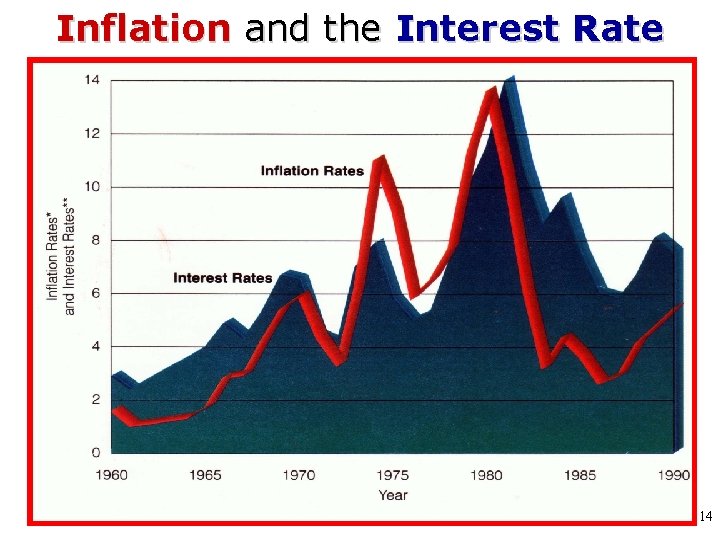 Inflation and the Interest Rate

Inflation Rates* and Interest Rates**

14
12
10
8
6
4
2
0

Inflation Rates

Interest Rates

1960
1965
1970
1975
1980
1985
1990
Year

14